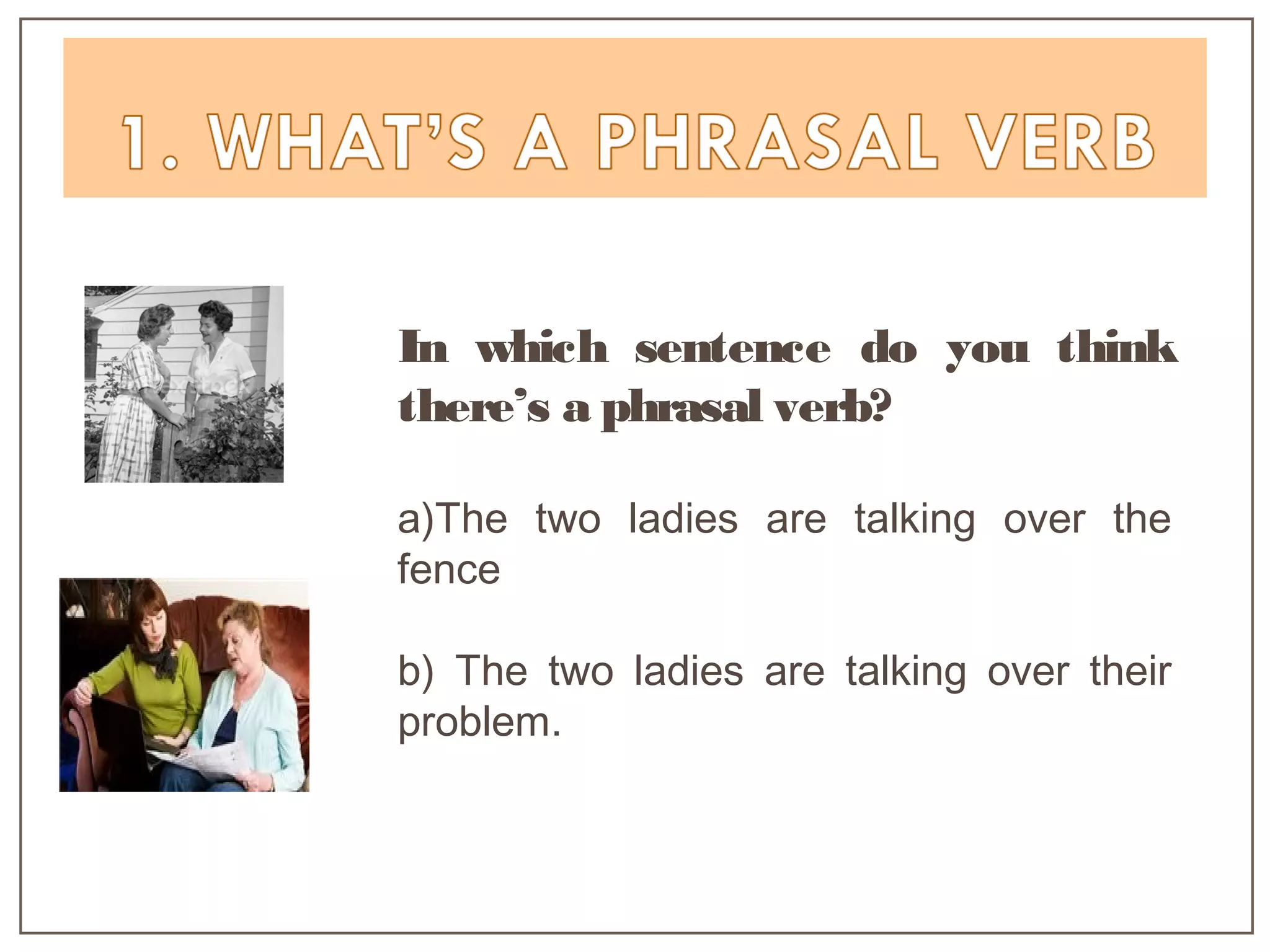 1. WHAT'S A PHRASAL VERB

In which sentence do you think there's a phrasal verb?

a)The two ladies are talking over the fence

b) The two ladies are talking over their problem.